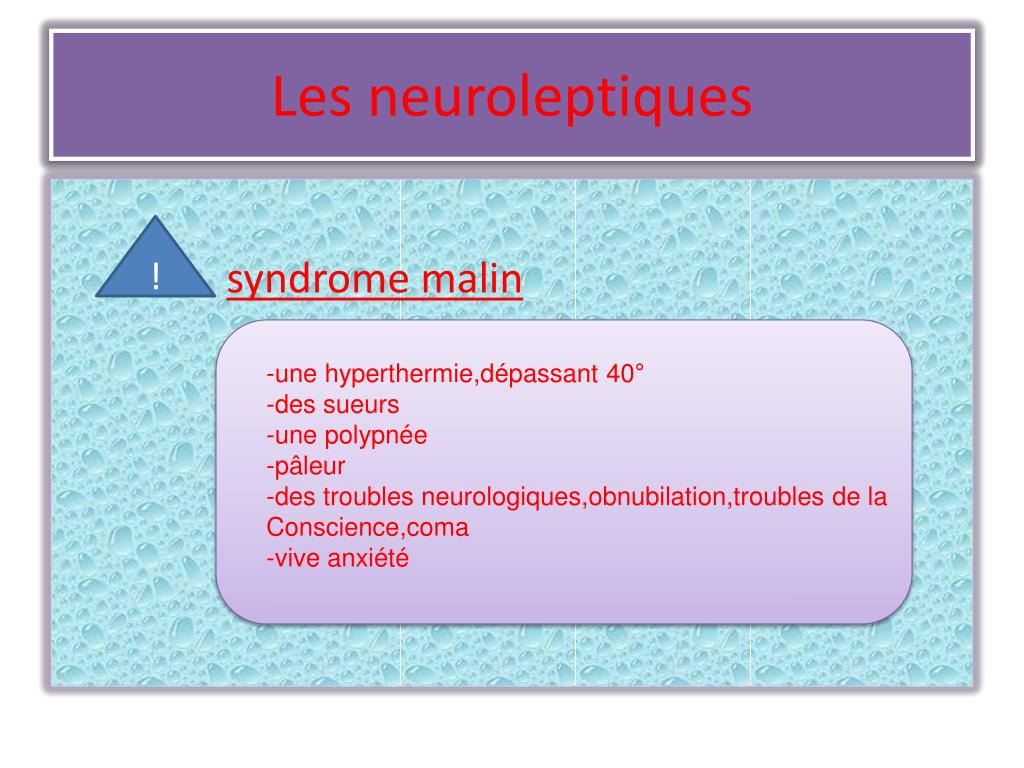 Les neuroleptiques

!

syndrome malin

-une hyperthermie,dépassant 40°
-des sueurs
-une polypnée
-pâleur
-des troubles neurologiques,obnubilation,troubles de la Conscience,coma
-vive anxiété